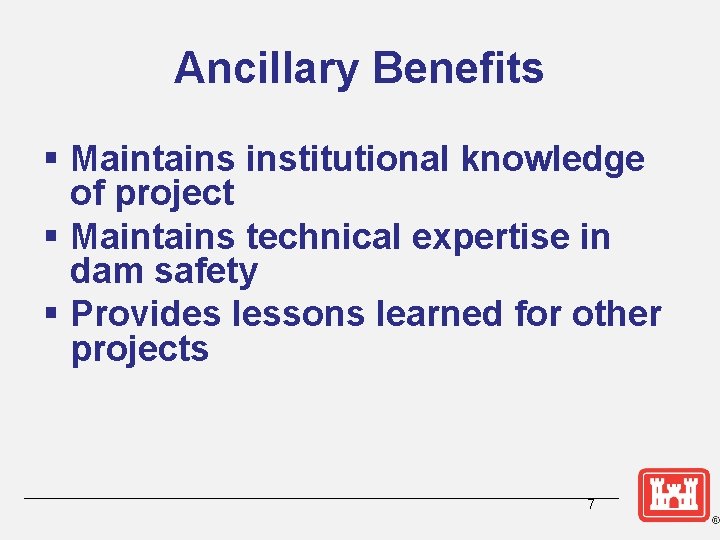 Ancillary Benefits

▪ Maintains institutional knowledge of project
▪ Maintains technical expertise in dam safety
▪ Provides lessons learned for other projects

7

®